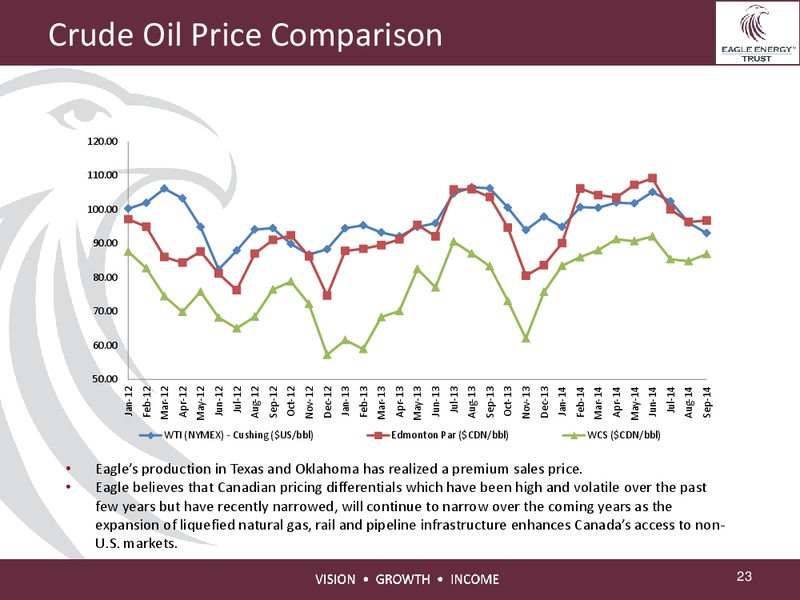 Crude Oil Price Comparison

EAGLE ENERGY™ TRUST

120.00
110.00
100.00
90.00
80.00
70.00
60.00
50.00

Jan-12 Feb-12 Mar-12 Apr-12 May-12 Jun-12 Jul-12 Aug-12 Sep-12 Oct-12 Nov-12 Dec-12 Jan-13 Feb-13 Mar-13 Apr-13 May-13 Jun-13 Jul-13 Aug-13 Sep-13 Oct-13 Nov-13 Dec-13 Jan-14 Feb-14 Mar-14 Apr-14 May-14 Jun-14 Jul-14 Aug-14 Sep-14

WTI (NYMEX) - Cushing ($US/bbl)
Edmonton Par ($CDN/bbl)
WCS ($CDN/bbl)

• Eagle's production in Texas and Oklahoma has realized a premium sales price.
• Eagle believes that Canadian pricing differentials which have been high and volatile over the past few years but have recently narrowed, will continue to narrow over the coming years as the expansion of liquefied natural gas, rail and pipeline infrastructure enhances Canada's access to non-U.S. markets.

VISION • GROWTH • INCOME

23